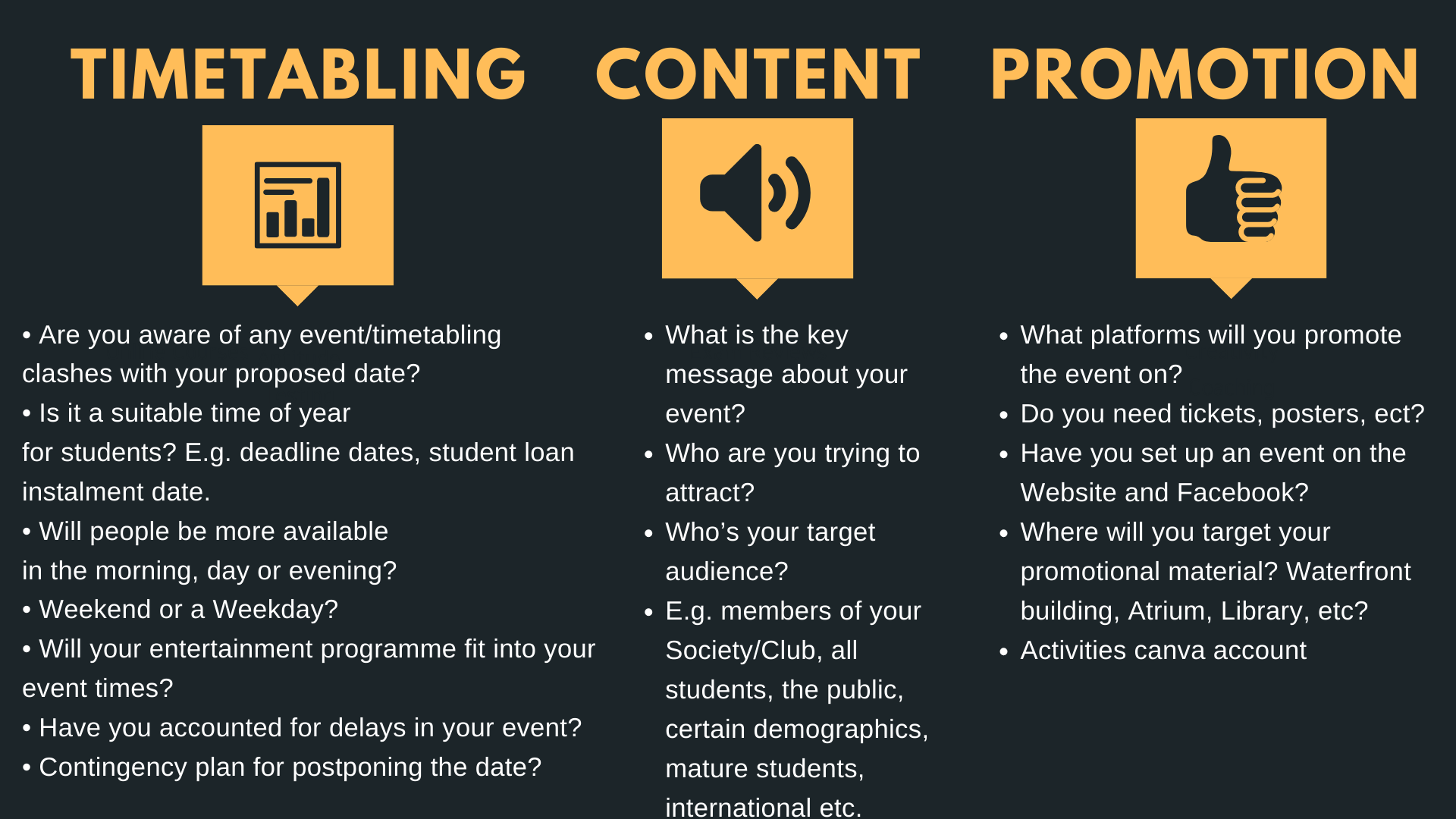 TIMETABLING

• Are you aware of any event/timetabling clashes with your proposed date?
• Is it a suitable time of year for students? E.g. deadline dates, student loan instalment date.
• Will people be more available in the morning, day or evening?
• Weekend or a Weekday?
• Will your entertainment programme fit into your event times?
• Have you accounted for delays in your event?
• Contingency plan for postponing the date?

CONTENT

• What is the key message about your event?
• Who are you trying to attract?
• Who's your target audience?
• E.g. members of your Society/Club, all students, the public, certain demographics, mature students, international etc.

PROMOTION

• What platforms will you promote the event on?
• Do you need tickets, posters, ect?
• Have you set up an event on the Website and Facebook?
• Where will you target your promotional material? Waterfront building, Atrium, Library, etc?
• Activities canva account